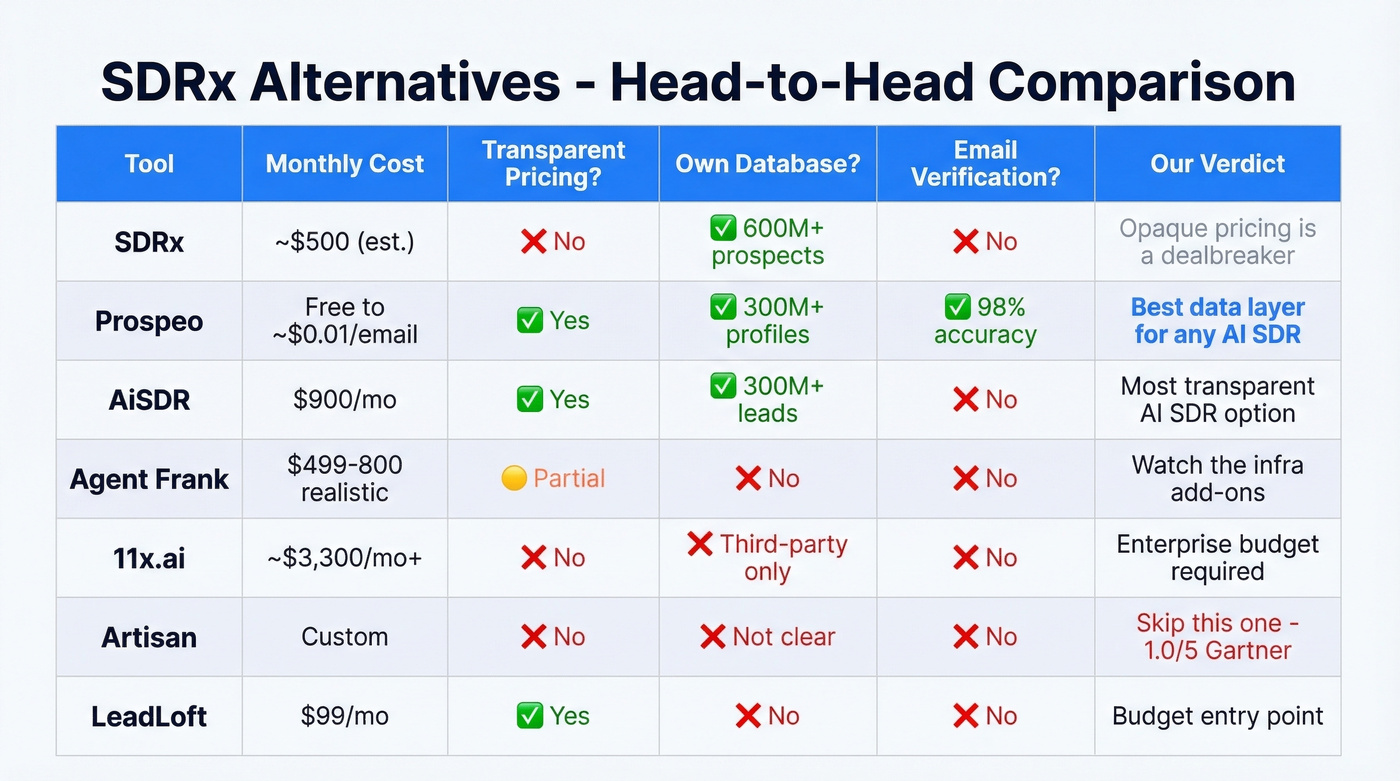 SDRx Alternatives - Head-to-Head Comparison

| Tool | Monthly Cost | Transparent Pricing? | Own Database? | Email Verification? | Our Verdict |
|---|---|---|---|---|---|
| SDRx | ~$500 (est.) | ❌ No | ✅ 600M+ prospects | ❌ No | Opaque pricing is a dealbreaker |
| Prospeo | Free to ~$0.01/email | ✅ Yes | ✅ 300M+ profiles | ✅ 98% accuracy | Best data layer for any AI SDR |
| AiSDR | $900/mo | ✅ Yes | ✅ 300M+ leads | ❌ No | Most transparent AI SDR option |
| Agent Frank | $499-800 realistic | 🟡 Partial | ❌ No | ❌ No | Watch the infra add-ons |
| 11x.ai | ~$3,300/mo+ | ❌ No | ❌ Third-party only | ❌ No | Enterprise budget required |
| Artisan | Custom | ❌ No | ❌ Not clear | ❌ No | Skip this one - 1.0/5 Gartner |
| LeadLoft | $99/mo | ✅ Yes | ❌ No | ❌ No | Budget entry point |